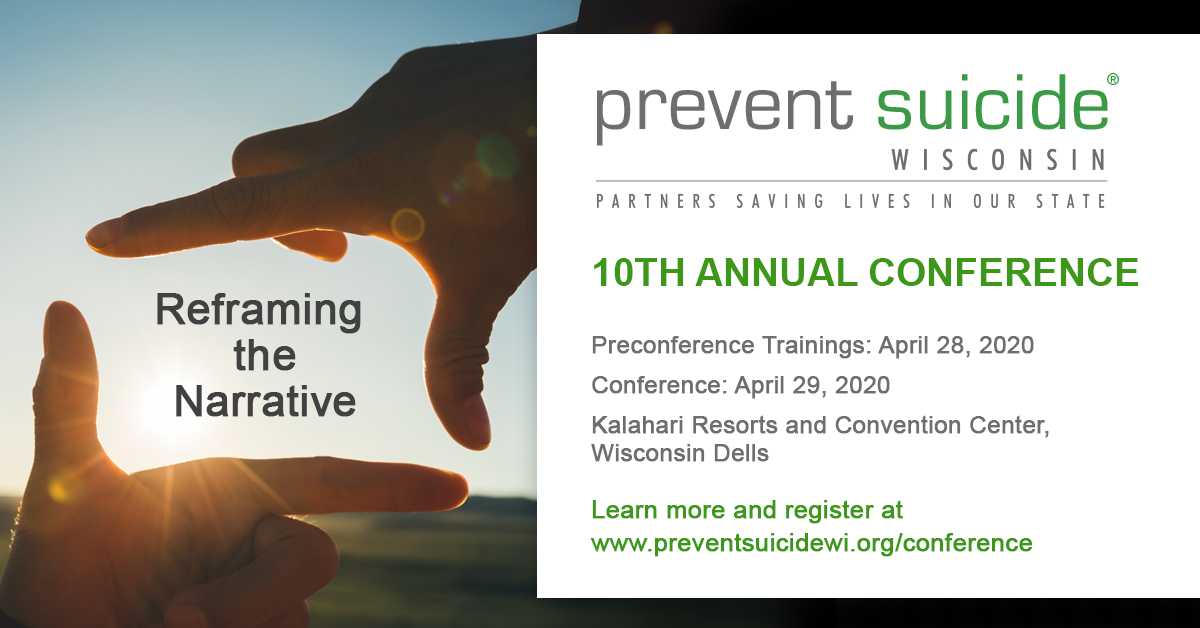 Reframing the Narrative

prevent suicide®
WISCONSIN
PARTNERS SAVING LIVES IN OUR STATE

10TH ANNUAL CONFERENCE

Preconference Trainings: April 28, 2020

Conference: April 29, 2020

Kalahari Resorts and Convention Center, Wisconsin Dells

Learn more and register at www.preventsuicidewi.org/conference